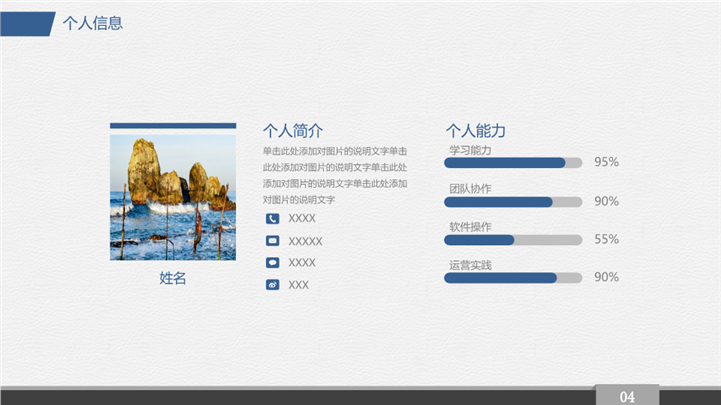 个人信息

姓名

个人简介

单击此处添加对图片的说明文字单击此处添加对图片的说明文字单击此处添加对图片的说明文字单击此处添加对图片的说明文字

XXXX

XXXXX

XXXX

XXX

个人能力

学习能力

95%

团队协作

90%

软件操作

55%

运营实践

90%

04